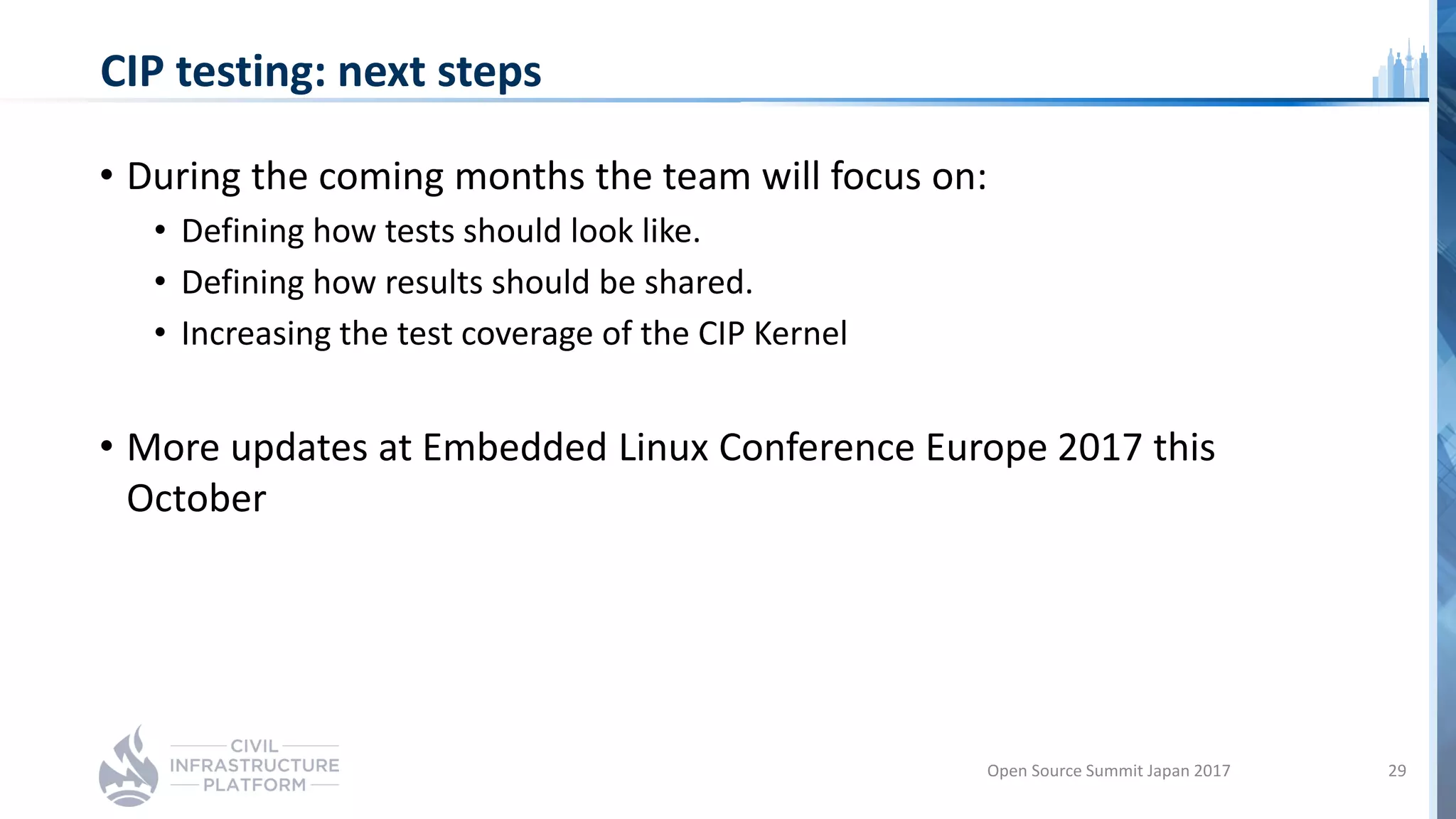 CIP testing: next steps

• During the coming months the team will focus on:
  • Defining how tests should look like.
  • Defining how results should be shared.
  • Increasing the test coverage of the CIP Kernel

• More updates at Embedded Linux Conference Europe 2017 this October

CIVIL INFRASTRUCTURE PLATFORM

Open Source Summit Japan 2017

29